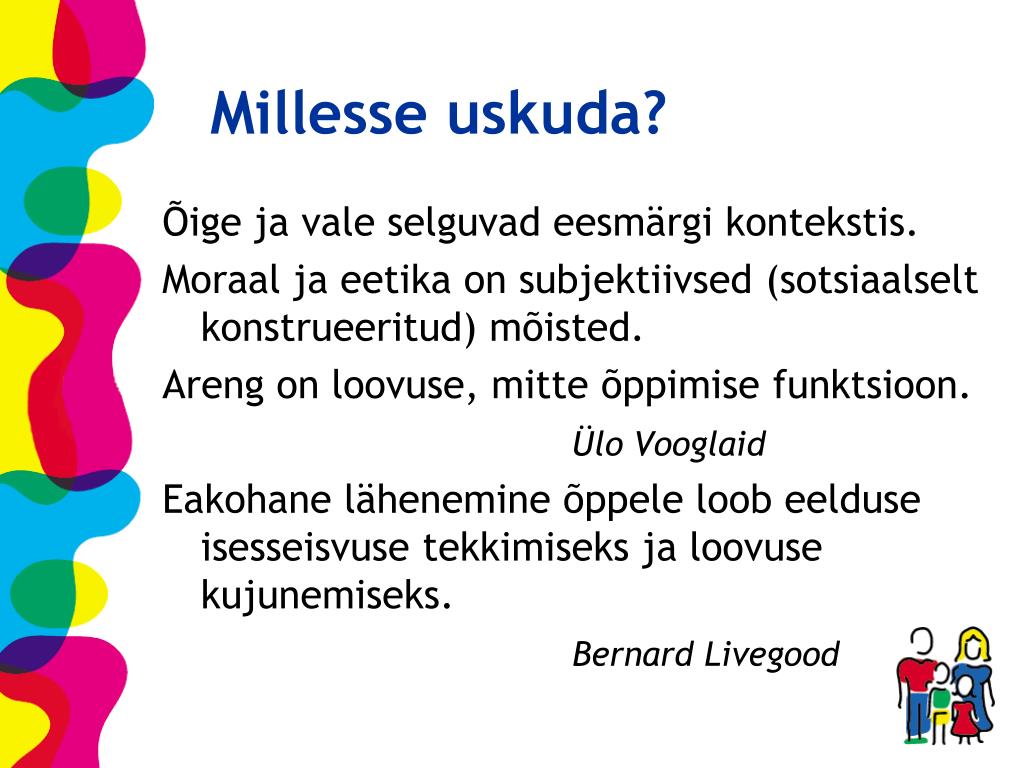 Millesse uskuda?

Õige ja vale selguvad eesmärgi kontekstis.

Moraal ja eetika on subjektiivsed (sotsiaalselt konstrueeritud) mõisted.

Areng on loovuse, mitte õppimise funktsioon.

Ülo Vooglaid

Eakohane lähenemine õppele loob eelduse isesseisvuse tekkimiseks ja loovuse kujunemiseks.

Bernard Livegood